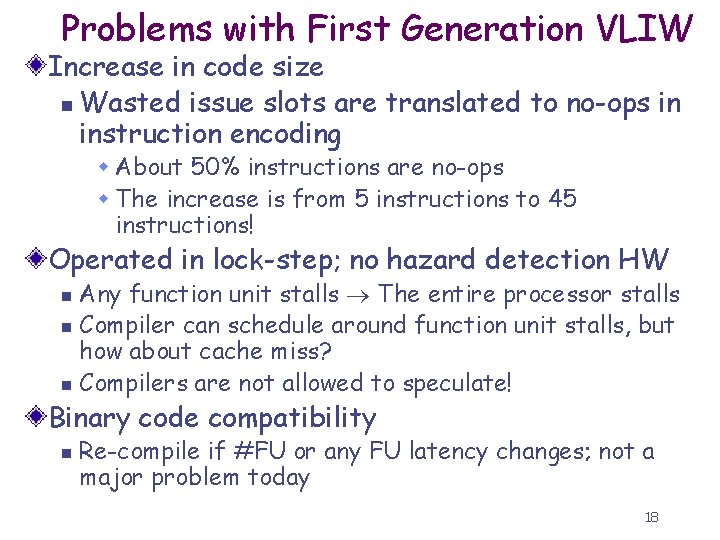 Problems with First Generation VLIW

Increase in code size

Wasted issue slots are translated to no-ops in instruction encoding

About 50% instructions are no-ops

The increase is from 5 instructions to 45 instructions!

Operated in lock-step; no hazard detection HW

Any function unit stalls $\rightarrow$ The entire processor stalls

Compiler can schedule around function unit stalls, but how about cache miss?

Compilers are not allowed to speculate!

Binary code compatibility

Re-compile if #FU or any FU latency changes; not a major problem today

18